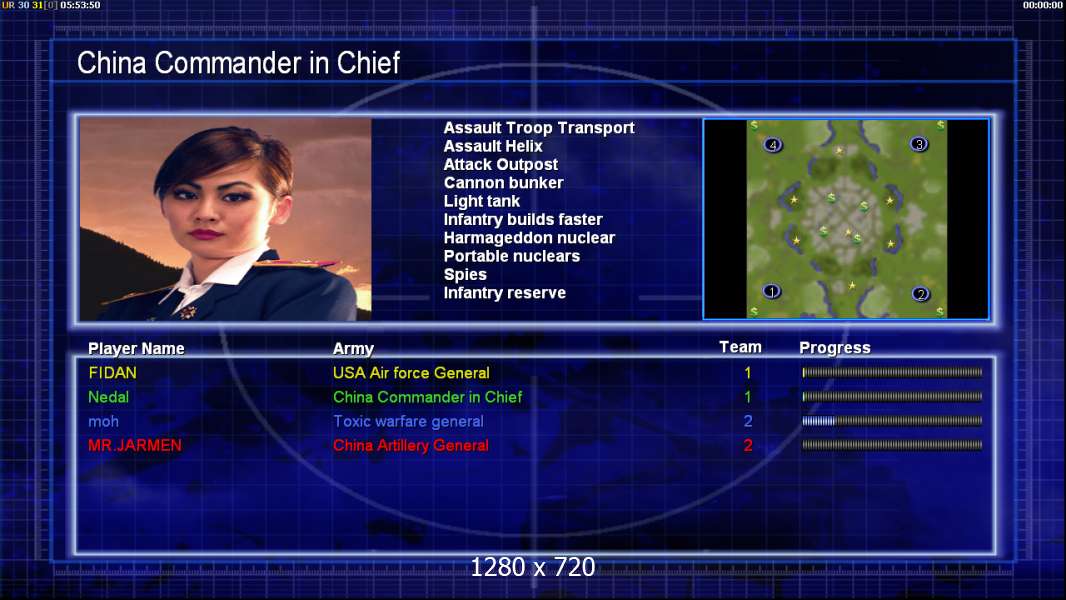 UR 30 31[0] 05:53:50

00:00:00

China Commander in Chief

Assault Troop Transport
Assault Helix
Attack Outpost
Cannon bunker
Light tank
Infantry builds faster
Harmageddon nuclear
Portable nuclears
Spies
Infantry reserve

4 3 1 2

| Player Name | Army | Team | Progress |
|---|---|---|---|
| FIDAN | USA Air force General | 1 | |
| Nedal | China Commander in Chief | 1 | |
| moh | Toxic warfare general | 2 | |
| MR.JARMEN | China Artillery General | 2 | |

1280 x 720